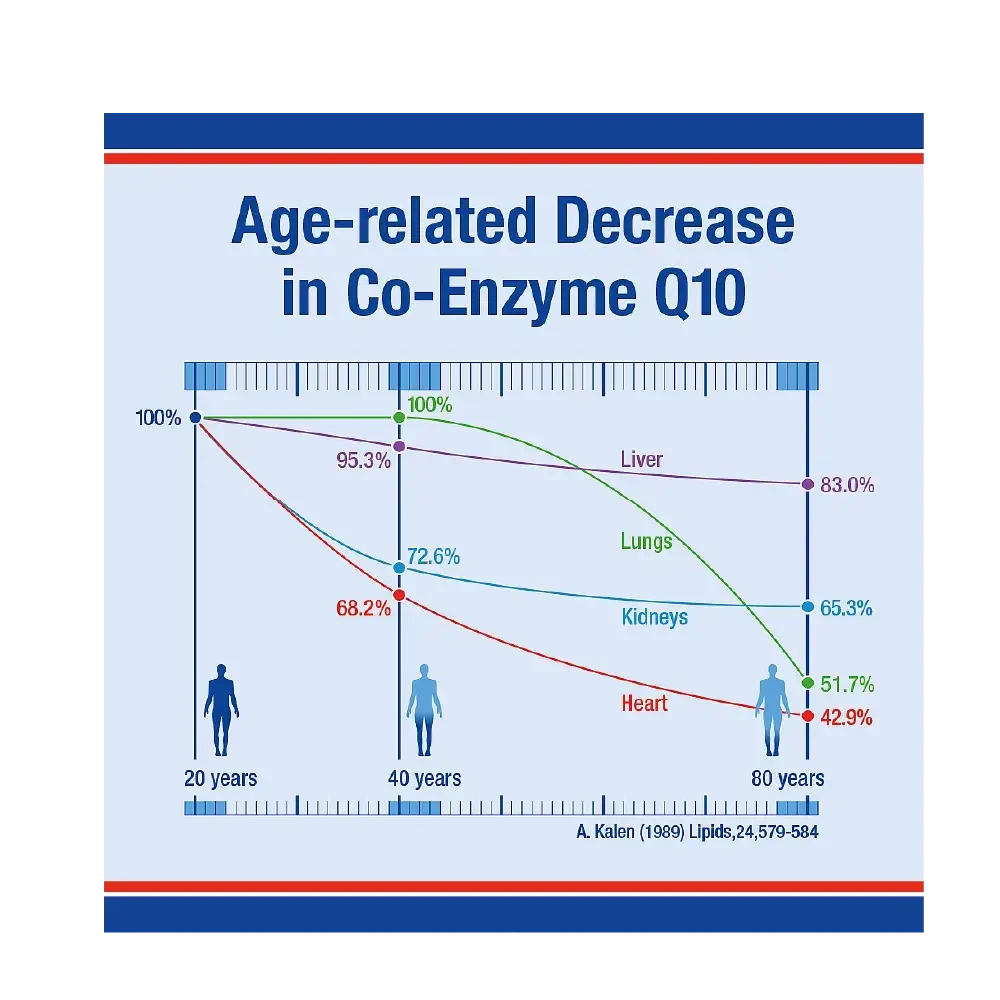 Age-related Decrease in Co-Enzyme Q10

100%
100%
95.3%
Liver
83.0%
Lungs
72.6%
68.2%
Kidneys
65.3%
51.7%
Heart
42.9%
20 years
40 years
80 years
A. Kalen (1989) Lipids,24,579-584